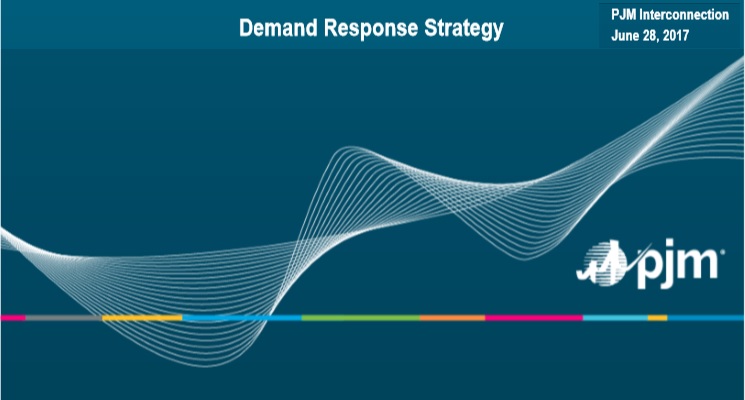 Demand Response Strategy

PJM Interconnection
June 28, 2017

pjm